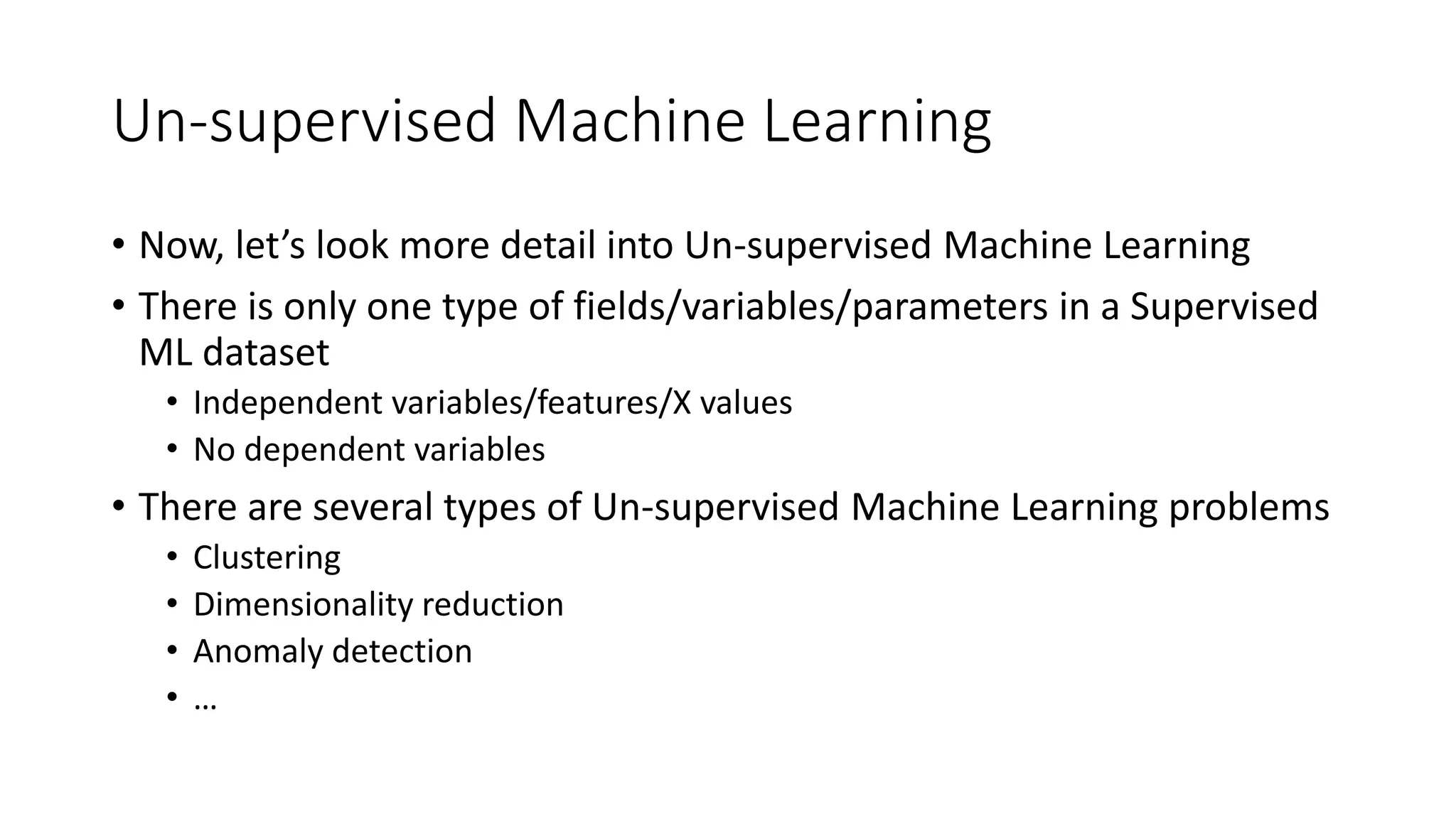 Un-supervised Machine Learning

• Now, let’s look more detail into Un-supervised Machine Learning
• There is only one type of fields/variables/parameters in a Supervised ML dataset
 • Independent variables/features/X values
 • No dependent variables
• There are several types of Un-supervised Machine Learning problems
 • Clustering
 • Dimensionality reduction
 • Anomaly detection
 • …